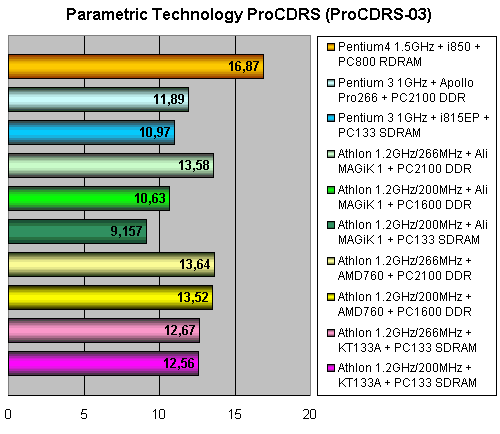 Parametric Technology ProCDRS (ProCDRS-03)

16,87
11,89
10,97
13,58
10,63
9,157
13,64
13,52
12,67
12,56

0
5
10
15
20

Pentium4 1.5GHz + i850 + PC800 RDRAM
Pentium 3 1GHz + Apollo Pro266 + PC2100 DDR
Pentium 3 1GHz + i815EP + PC133 SDRAM
Athlon 1.2GHz/266MHz + Ali MAGiK 1 + PC2100 DDR
Athlon 1.2GHz/200MHz + Ali MAGiK 1 + PC1600 DDR
Athlon 1.2GHz/200MHz + Ali MAGiK 1 + PC133 SDRAM
Athlon 1.2GHz/266MHz + AMD760 + PC2100 DDR
Athlon 1.2GHz/200MHz + AMD760 + PC1600 DDR
Athlon 1.2GHz/266MHz + KT133A + PC133 SDRAM
Athlon 1.2GHz/200MHz + KT133A + PC133 SDRAM